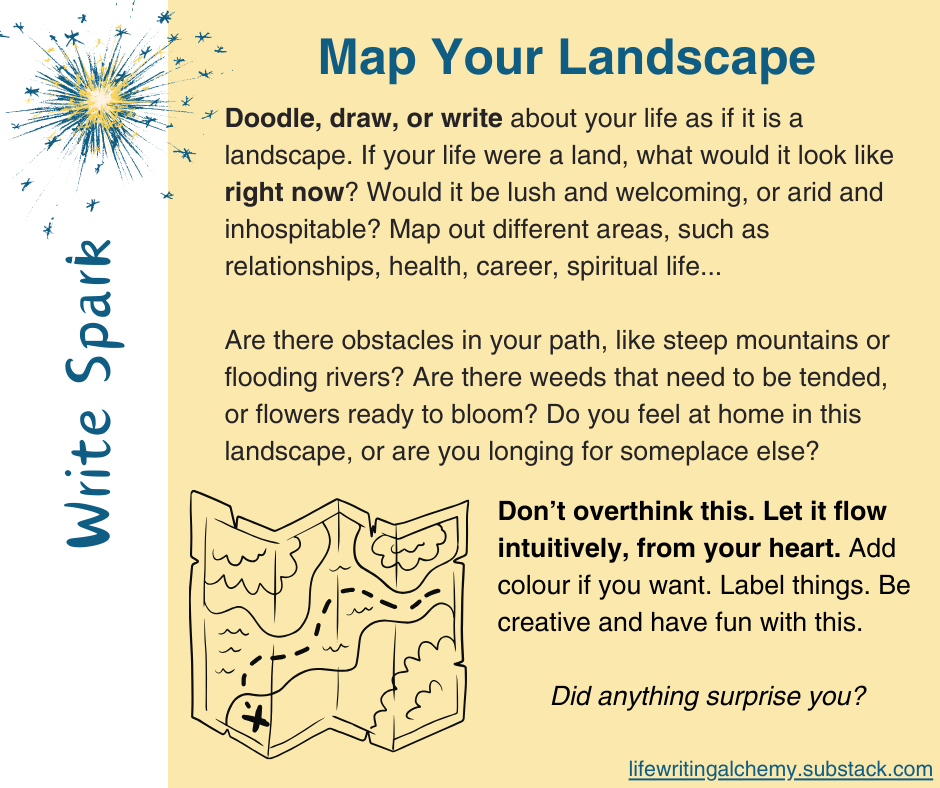 Write Spark

Map Your Landscape

Doodle, draw, or write about your life as if it is a landscape. If your life were a land, what would it look like right now? Would it be lush and welcoming, or arid and inhospitable? Map out different areas, such as relationships, health, career, spiritual life...

Are there obstacles in your path, like steep mountains or flooding rivers? Are there weeds that need to be tended, or flowers ready to bloom? Do you feel at home in this landscape, or are you longing for someplace else?

Don't overthink this. Let it flow intuitively, from your heart. Add colour if you want. Label things. Be creative and have fun with this.

Did anything surprise you?

lifewritingalchemy.substack.com